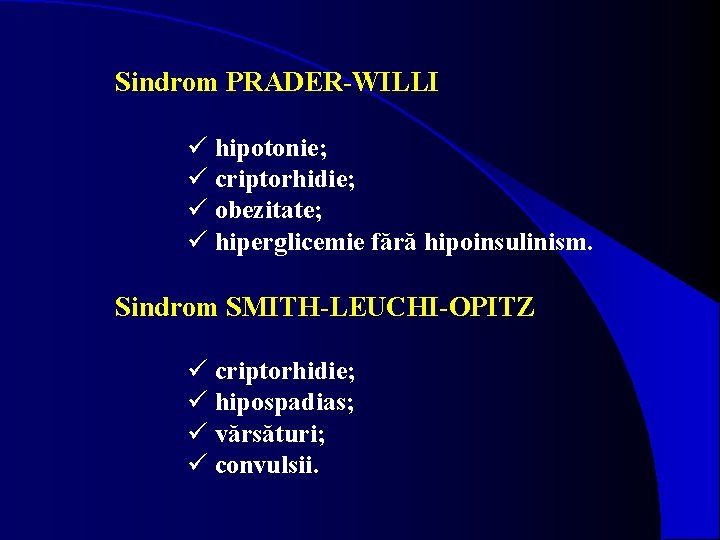 Sindrom PRADER-WILLI

✓ hipotonie;
✓ criptorhidie;
✓ obezitate;
✓ hiperglicemie fără hipoinsulinism.

Sindrom SMITH-LEUCHI-OPITZ

✓ criptorhidie;
✓ hipospadias;
✓ vărsături;
✓ convulsii.